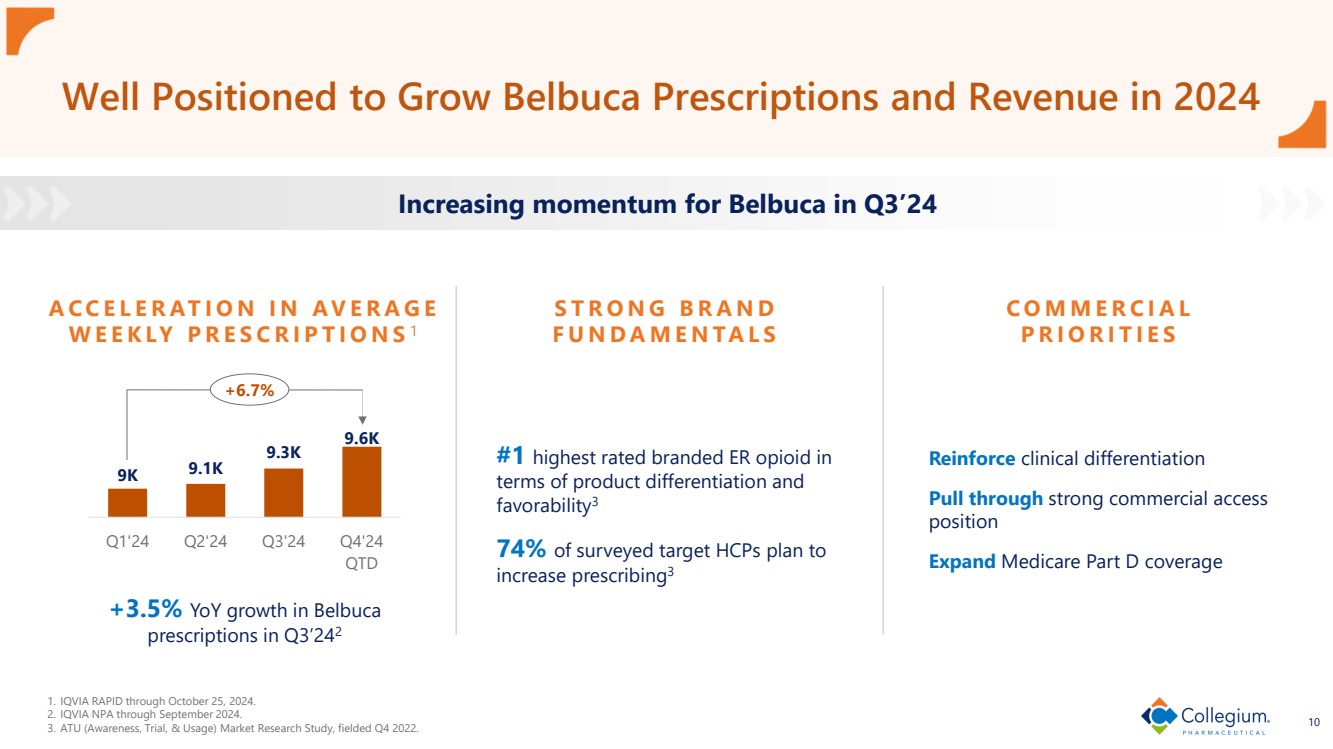 Well Positioned to Grow Belbuca Prescriptions and Revenue in 2024

Increasing momentum for Belbuca in Q3'24

ACCELERATION IN AVERAGE WEEKLY PRESCRIPTIONS$^1$

+6.7%

9K
9.1K
9.3K
9.6K

Q1'24
Q2'24
Q3'24
Q4'24 QTD

+3.5% YoY growth in Belbuca prescriptions in Q3'24$^2$

STRONG BRAND FUNDAMENTALS

#1 highest rated branded ER opioid in terms of product differentiation and favorability$^3$

74% of surveyed target HCPs plan to increase prescribing$^3$

COMMERCIAL PRIORITIES

Reinforce clinical differentiation

Pull through strong commercial access position

Expand Medicare Part D coverage

1. IQVIA RAPID through October 25, 2024.
2. IQVIA NPA through September 2024.
3. ATU (Awareness, Trial, & Usage) Market Research Study, fielded Q4 2022.

Collegium. PHARMACEUTICAL

10